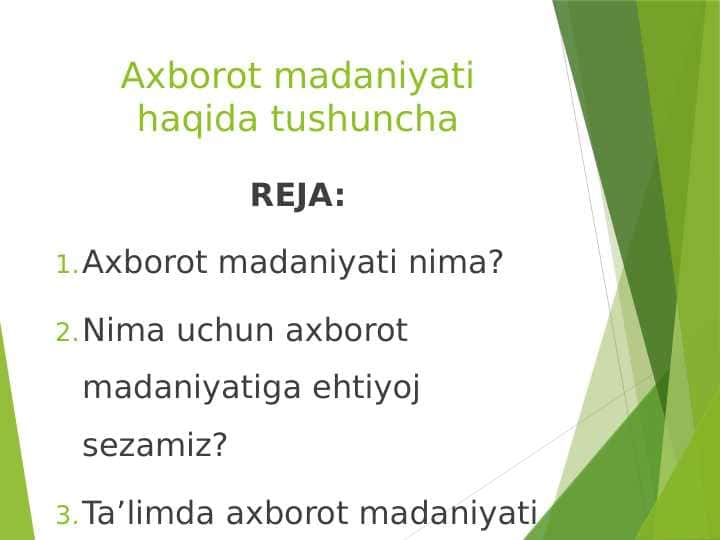 Axborot madaniyati haqida tushuncha

REJA:

1. Axborot madaniyati nima?

2. Nima uchun axborot madaniyatiga ehtiyoj sezamiz?

3. Ta’limda axborot madaniyati